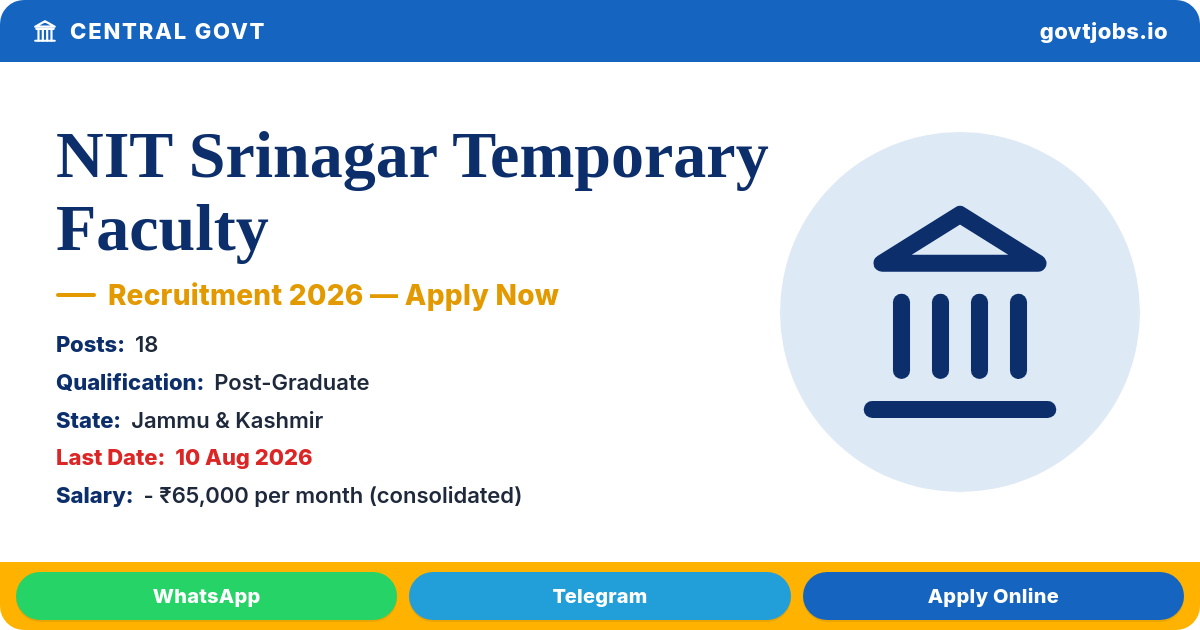 CENTRAL GOVT

govtjobs.io

NIT Srinagar Temporary Faculty

— Recruitment 2026 — Apply Now

Posts: 18

Qualification: Post-Graduate

State: Jammu & Kashmir

Last Date: 10 Aug 2026

Salary: - ₹65,000 per month (consolidated)

WhatsApp

Telegram

Apply Online